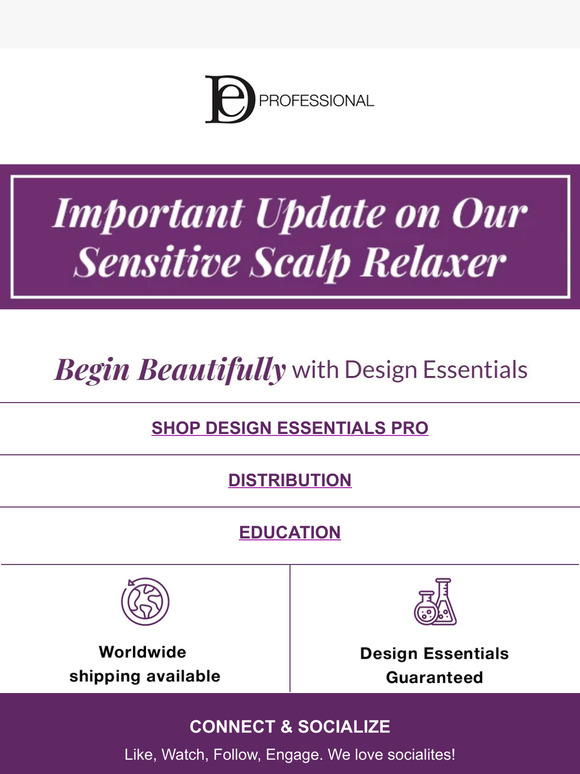 DE PROFESSIONAL

Important Update on Our Sensitive Scalp Relaxer

Begin Beautifully with Design Essentials

SHOP DESIGN ESSENTIALS PRO

DISTRIBUTION

EDUCATION

Worldwide shipping available

Design Essentials Guaranteed

CONNECT & SOCIALIZE

Like, Watch, Follow, Engage. We love socialites!